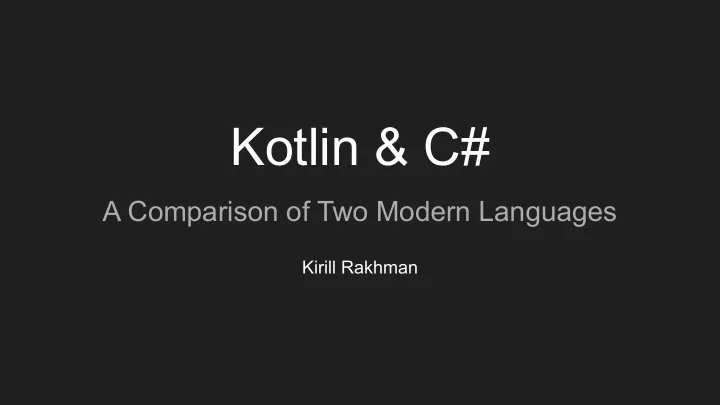 Kotlin & C#

A Comparison of Two Modern Languages

Kirill Rakhman